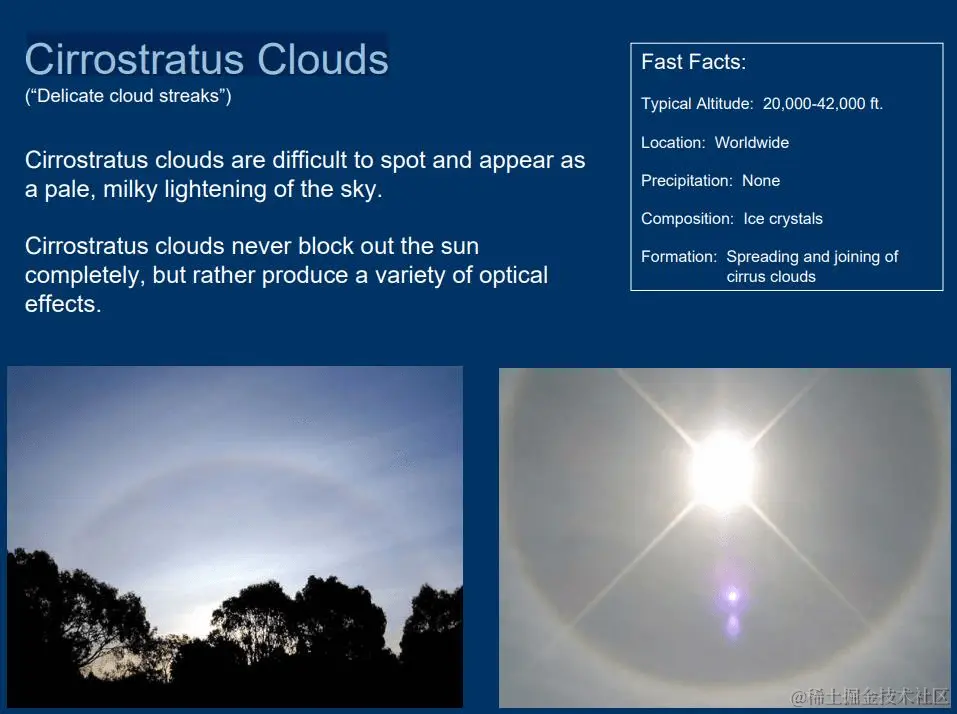 Cirrostratus Clouds
(“Delicate cloud streaks”)

Cirrostratus clouds are difficult to spot and appear as a pale, milky lightening of the sky.

Cirrostratus clouds never block out the sun completely, but rather produce a variety of optical effects.

Fast Facts:

Typical Altitude: 20,000-42,000 ft.

Location: Worldwide

Precipitation: None

Composition: Ice crystals

Formation: Spreading and joining of cirrus clouds

@稀土掘金技术社区